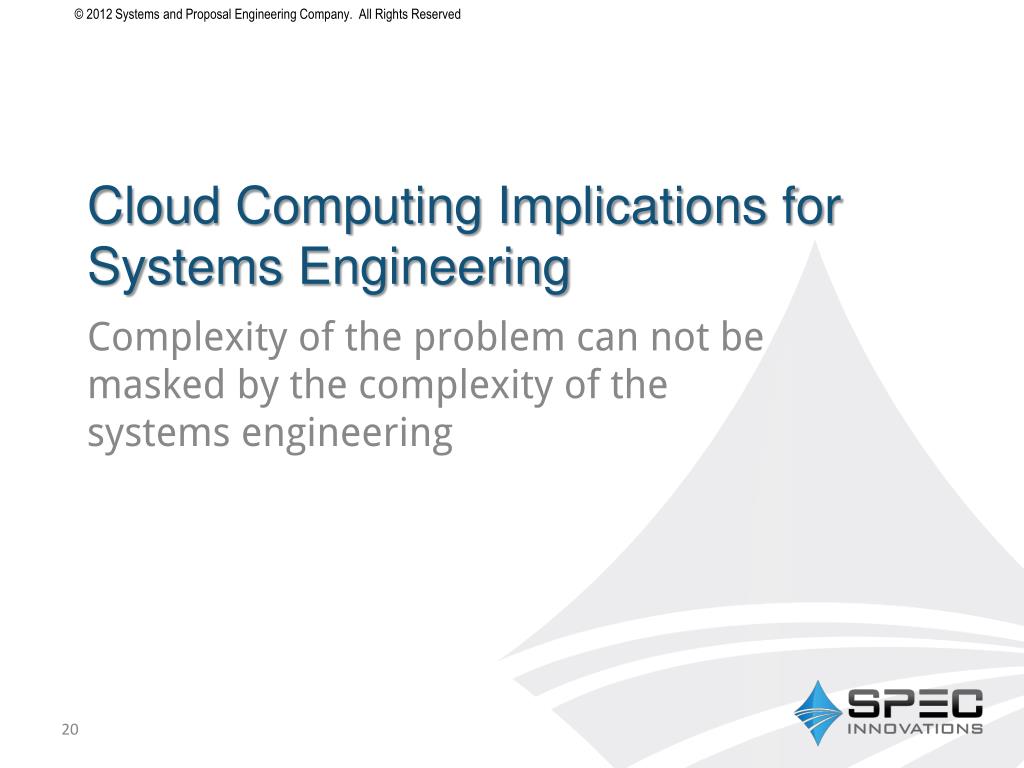 © 2012 Systems and Proposal Engineering Company. All Rights Reserved

Cloud Computing Implications for Systems Engineering

Complexity of the problem can not be masked by the complexity of the systems engineering

20

SPEC INNOVATIONS